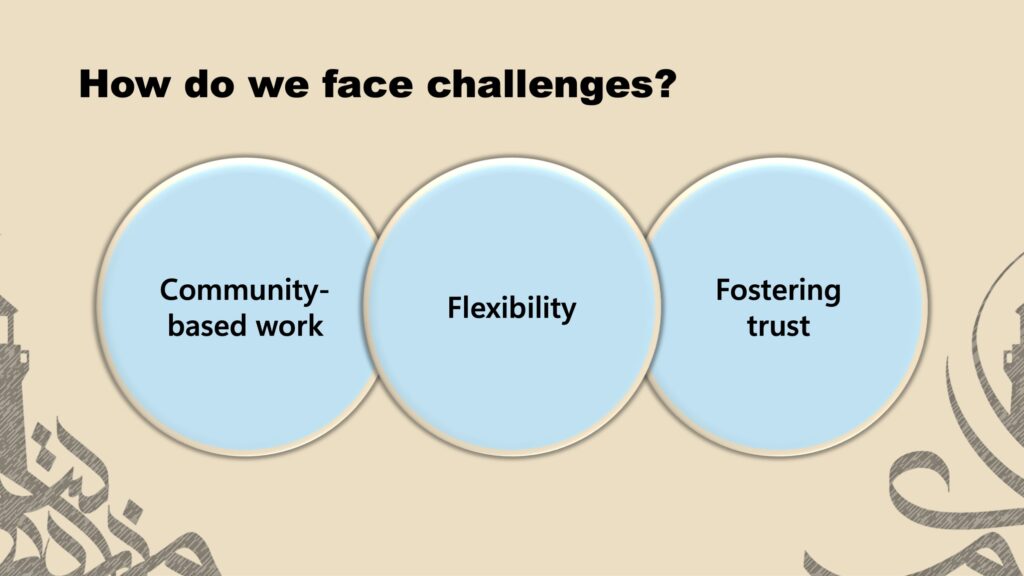 How do we face challenges?

Community-based work

Flexibility

Fostering trust